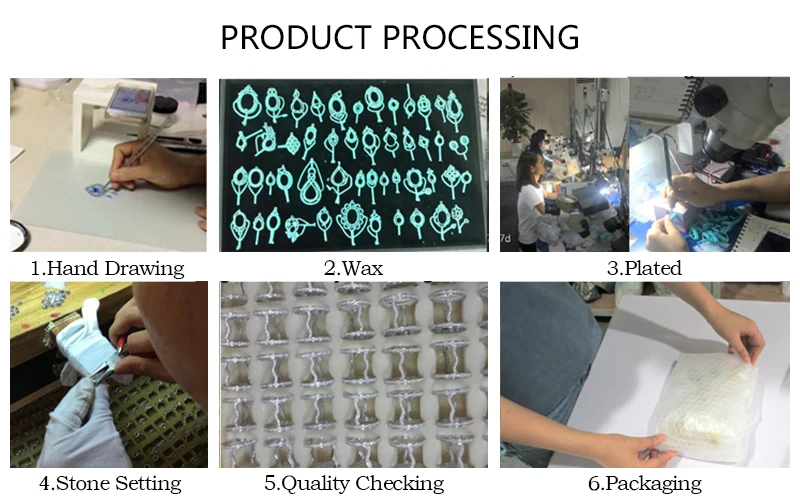 PRODUCT PROCESSING

1.Hand Drawing

2.Wax

3.Plated

4.Stone Setting

5.Quality Checking

6.Packaging